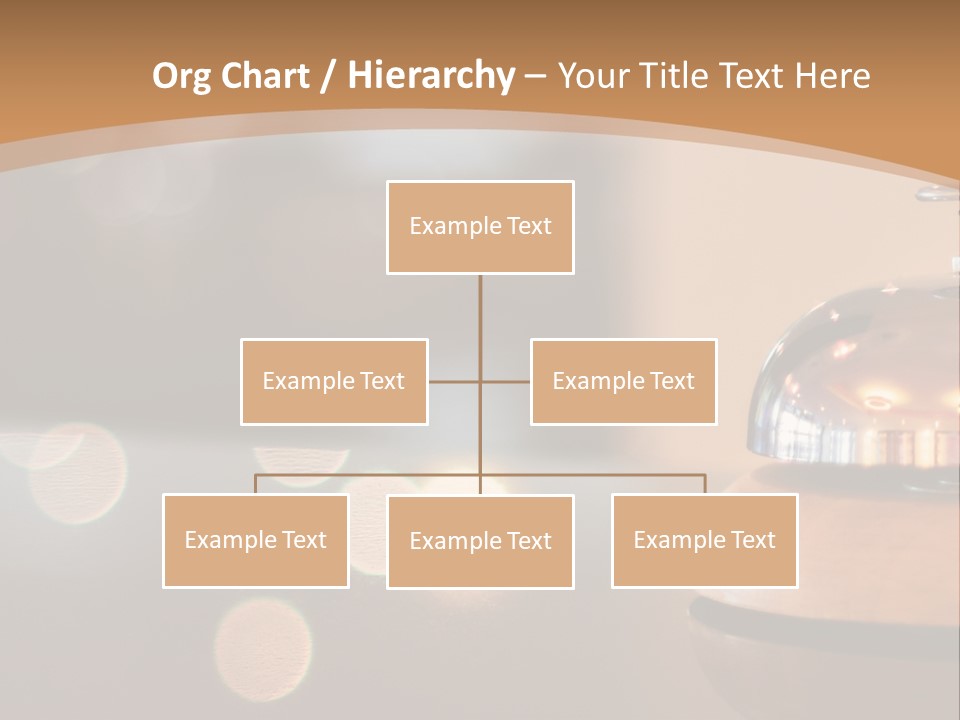 Org Chart / Hierarchy – Your Title Text Here

Example Text

Example Text

Example Text

Example Text

Example Text

Example Text